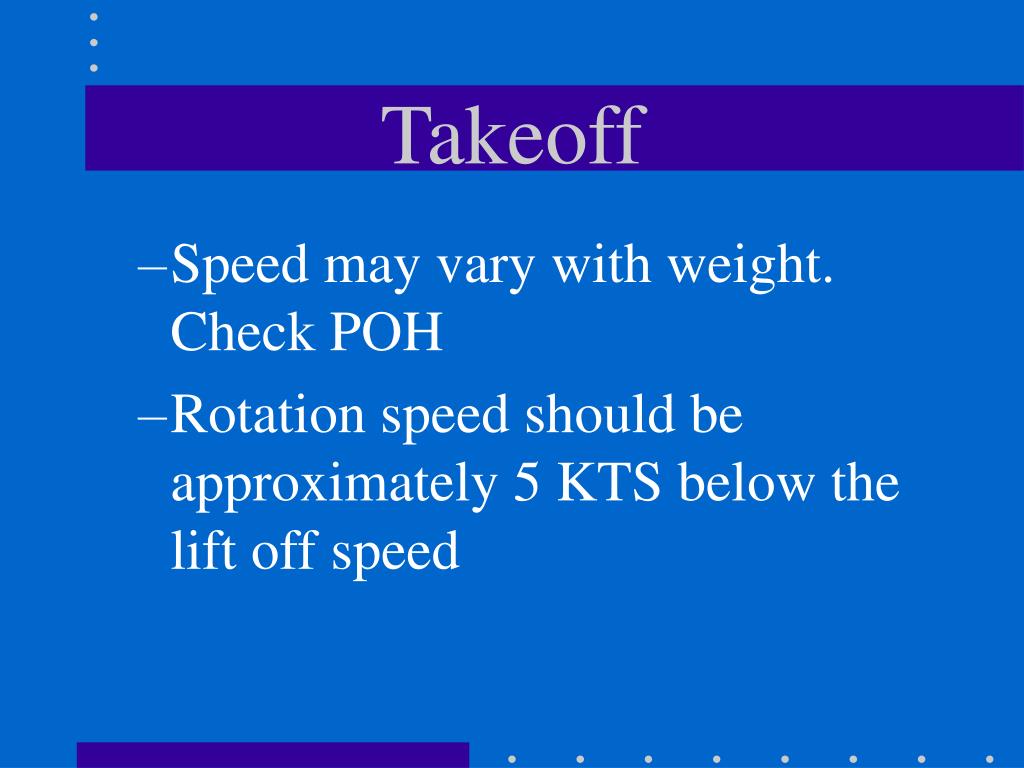 Takeoff

–Speed may vary with weight. Check POH

–Rotation speed should be approximately 5 KTS below the lift off speed